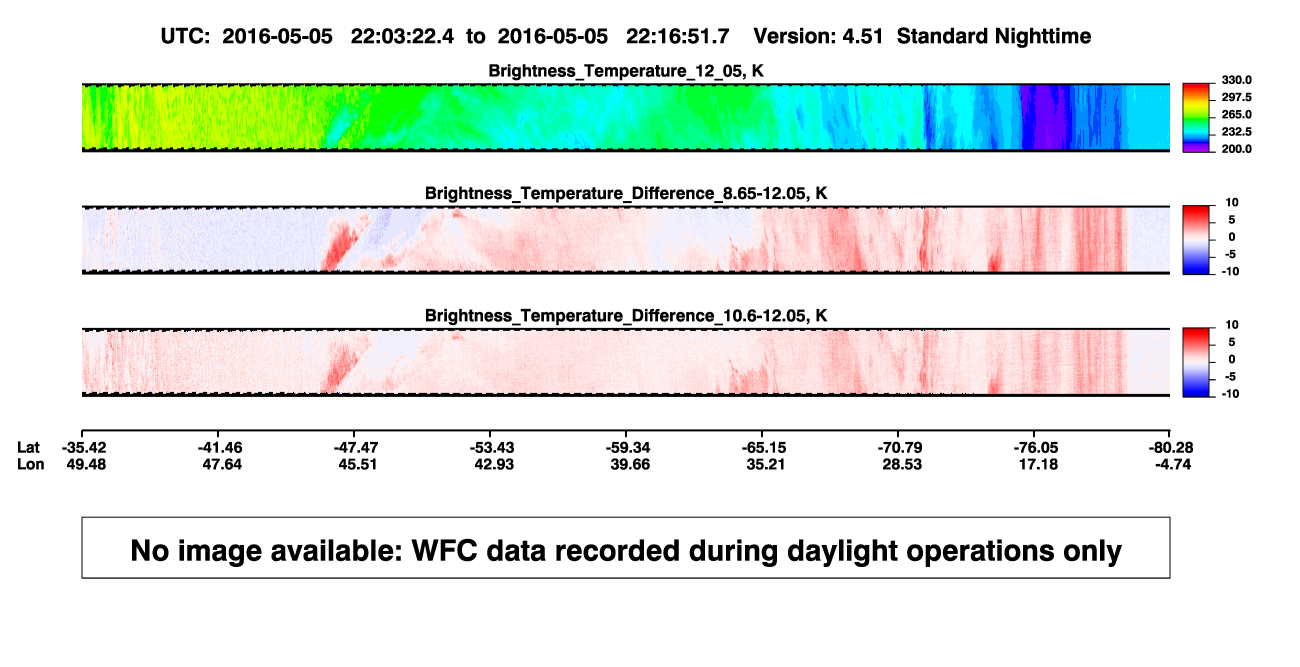 UTC: 2016-05-05 22:03:22.4 to 2016-05-05 22:16:51.7 Version: 4.51 Standard Nighttime

Brightness_Temperature_12_05, K

330.0
297.5
265.0
232.5
200.0

Brightness_Temperature_Difference_8.65-12.05, K

10
5
0
-5
-10

Brightness_Temperature_Difference_10.6-12.05, K

10
5
0
-5
-10

| Lat | -35.42 | -41.46 | -47.47 | -53.43 | -59.34 | -65.15 | -70.79 | -76.05 | -80.28 |
|---|---|---|---|---|---|---|---|---|---|
| Lon | 49.48 | 47.64 | 45.51 | 42.93 | 39.66 | 35.21 | 28.53 | 17.18 | -4.74 |

No image available: WFC data recorded during daylight operations only